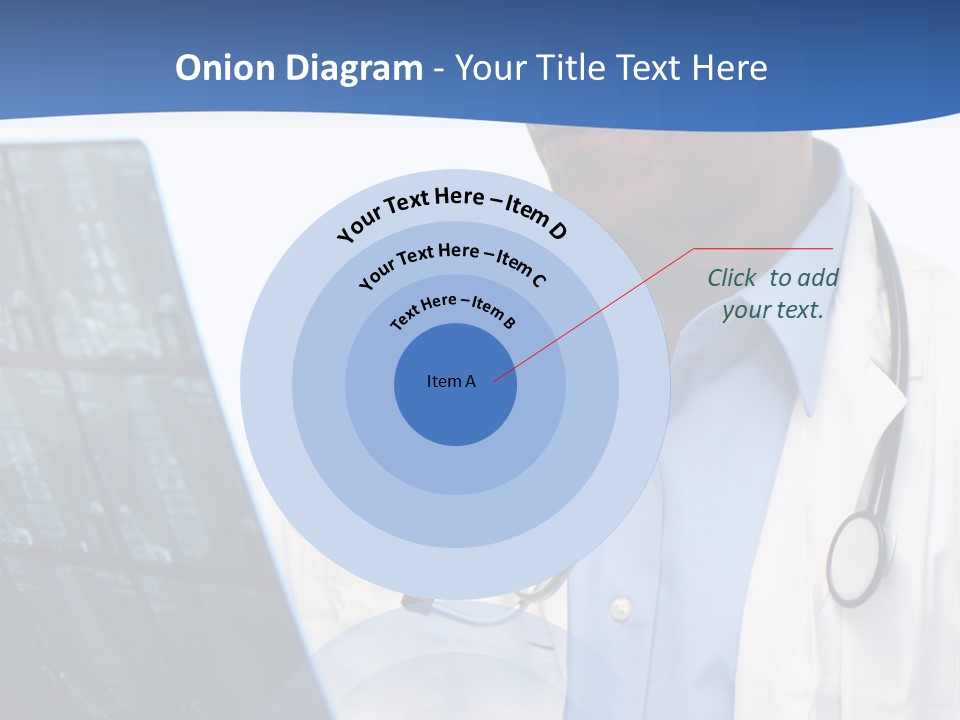 Onion Diagram - Your Title Text Here

Your Text Here – Item D

Your Text Here – Item C

Text Here – Item B

Item A

Click to add your text.